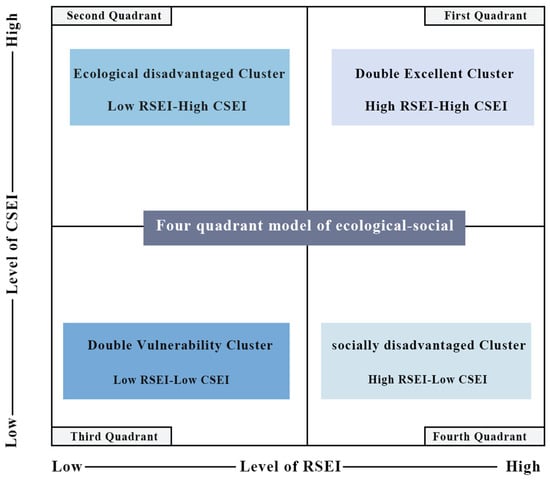 High

Level of CSEI

Low

Second Quadrant

First Quadrant

Ecological disadvantaged Cluster

Low RSEI-High CSEI

Double Excellent Cluster

High RSEI-High CSEI

Four quadrant model of ecological-social

Double Vulnerability Cluster

Low RSEI-Low CSEI

socially disadvantaged Cluster

High RSEI-Low CSEI

Third Quadrant

Fourth Quadrant

Low

Level of RSEI

High